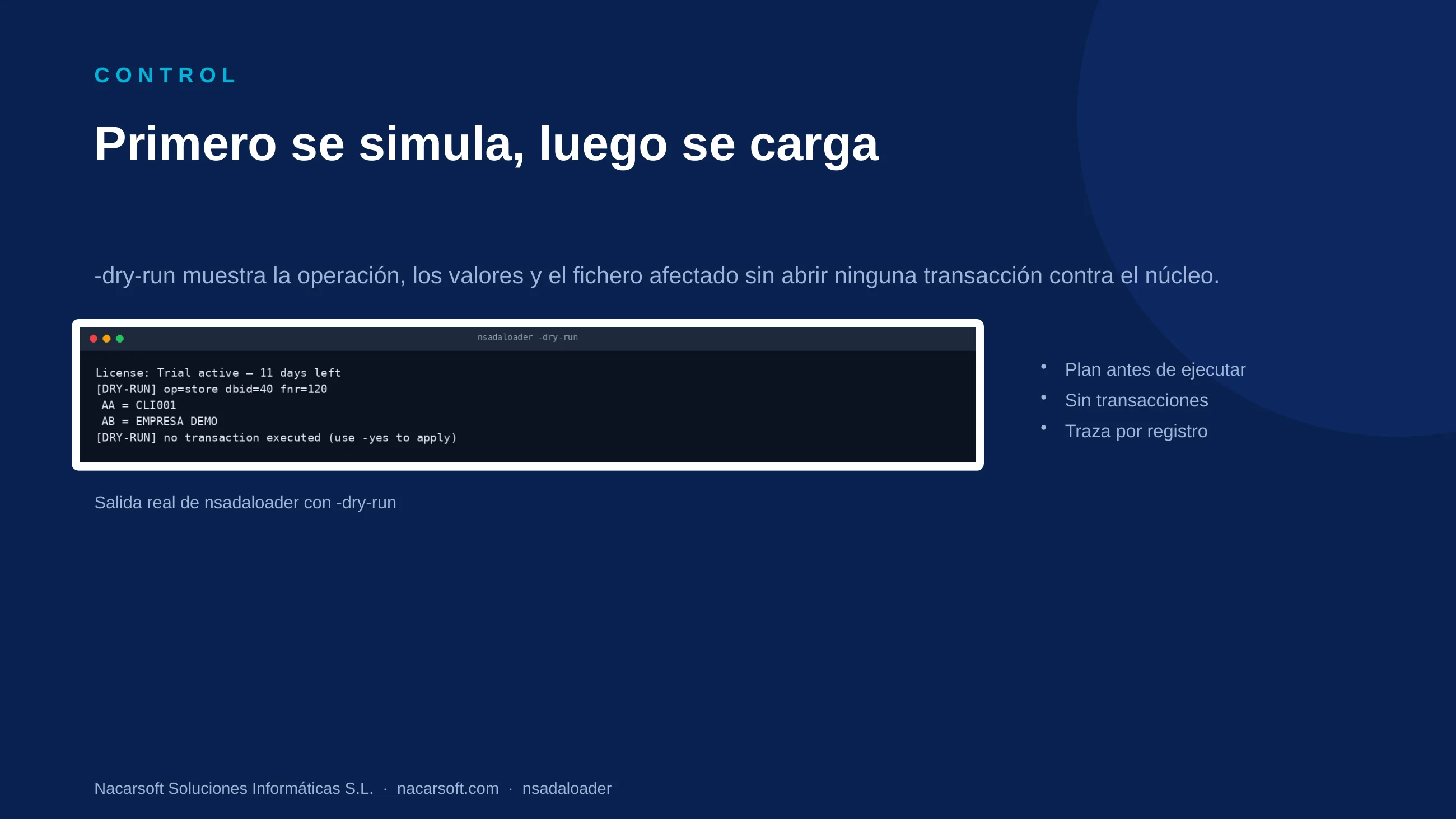 CONTROL

Primero se simula, luego se carga

-dry-run muestra la operación, los valores y el fichero afectado sin abrir ninguna transacción contra el núcleo.

nsadaloader -dry-run

License: Trial active — 11 days left
[DRY-RUN] op=store dbid=40 fnr=120
AA = CLI001
AB = EMPRESA DEMO
[DRY-RUN] no transaction executed (use -yes to apply)

Salida real de nsadaloader con -dry-run

• Plan antes de ejecutar
• Sin transacciones
• Traza por registro

Nacarsoft Soluciones Informáticas S.L. · nacarsoft.com · nsadaloader